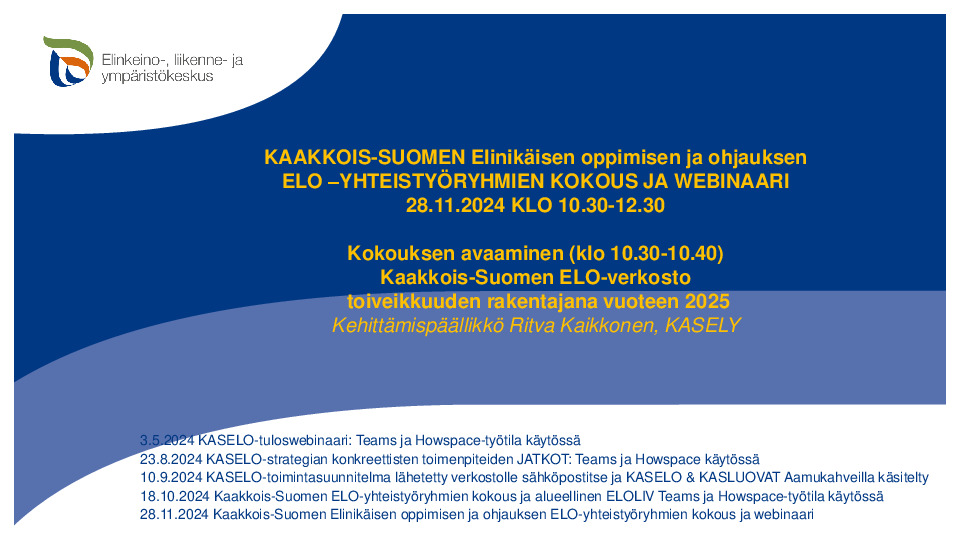 Elinkeino-, liikenne- ja ympäristökeskus

KAAKKOIS-SUOMEN Elinikäisen oppimisen ja ohjauksen ELO –YHTEISTYÖRYHMIEN KOKOUS JA WEBINAARI 28.11.2024 KLO 10.30-12.30

Kokouksen avaaminen (klo 10.30-10.40)
Kaakkois-Suomen ELO-verkosto toiveikkuuden rakentajana vuoteen 2025
Kehittämispäällikkö Ritva Kaikkonen, KASELY

3.5.2024 KASELO-tuloswebinaari: Teams ja Howspace-työtila käytössä
23.8.2024 KASELO-strategian konkreettisten toimenpiteiden JATKOT: Teams ja Howspace käytössä
10.9.2024 KASELO-toimintasuunnitelma lähetetty verkostolle sähköpostitse ja KASELO & KASLUOVAT Aamukahveilla käsitelty
18.10.2024 Kaakkois-Suomen ELO-yhteistyöryhmien kokous ja alueellinen ELOLIV Teams ja Howspace-työtila käytössä
28.11.2024 Kaakkois-Suomen Elinikäisen oppimisen ja ohjauksen ELO-yhteistyöryhmien kokous ja webinaari